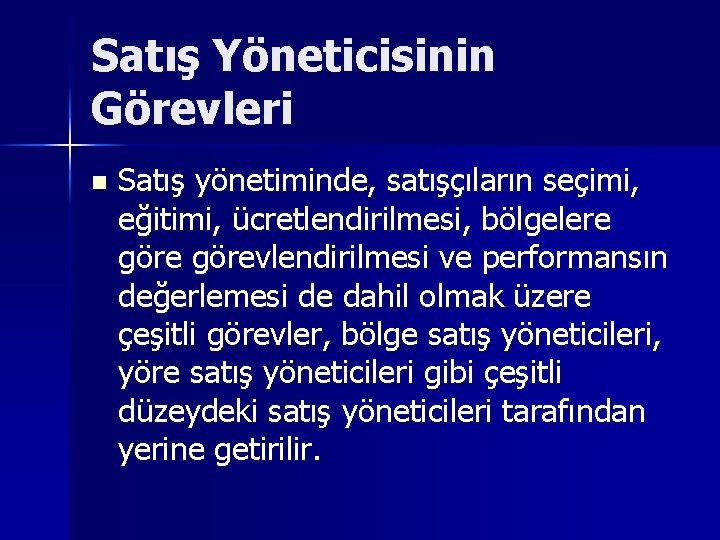 Satış Yöneticisinin Görevleri

Satış yönetiminde, satışçıların seçimi, eğitimi, ücretlendirilmesi, bölgelere göre görevlendirilmesi ve performansın değerlemesi de dahil olmak üzere çeşitli görevler, bölge satış yöneticileri, yöre satış yöneticileri gibi çeşitli düzeydeki satış yöneticileri tarafından yerine getirilir.